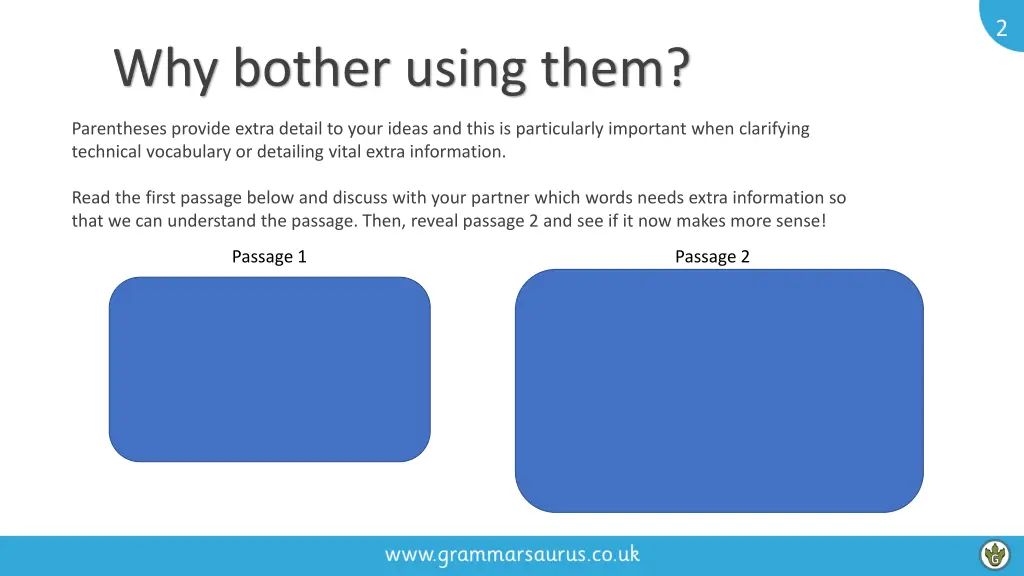 2

Why bother using them?

Parentheses provide extra detail to your ideas and this is particularly important when clarifying technical vocabulary or detailing vital extra information.

Read the first passage below and discuss with your partner which words needs extra information so that we can understand the passage. Then, reveal passage 2 and see if it now makes more sense!

Passage 1

Passage 2

www.grammarsaurus.co.uk

G